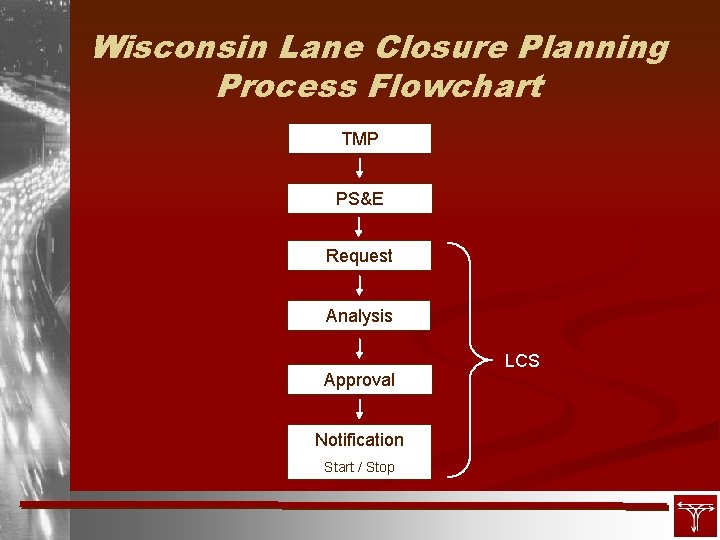 Wisconsin Lane Closure Planning Process Flowchart

TMP

PS&E

Request

Analysis

Approval

Notification
Start / Stop

LCS